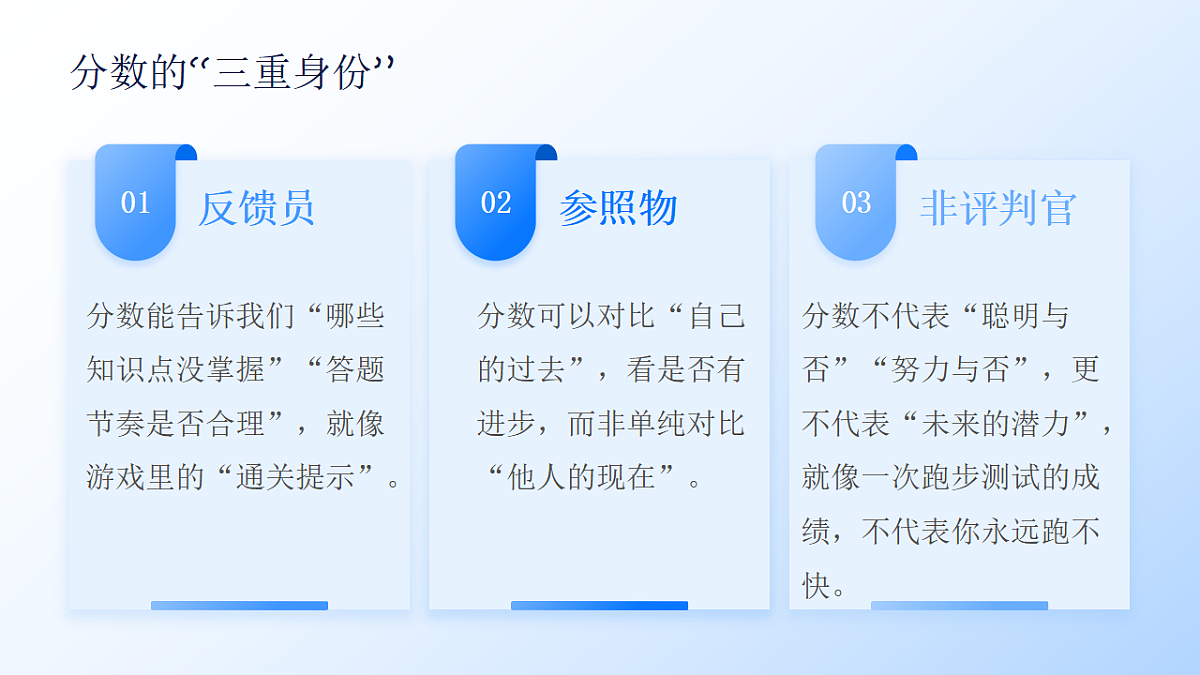 分数的“三重身份”

01 反馈员

分数能告诉我们“哪些知识点没掌握”“答题节奏是否合理”，就像游戏里的“通关提示”。

02 参照物

分数可以对比“自己的过去”，看是否有进步，而非单纯对比“他人的现在”。

03 非评判官

分数不代表“聪明与否”“努力与否”，更不代表“未来的潜力”，就像一次跑步测试的成绩，不代表你永远跑不快。